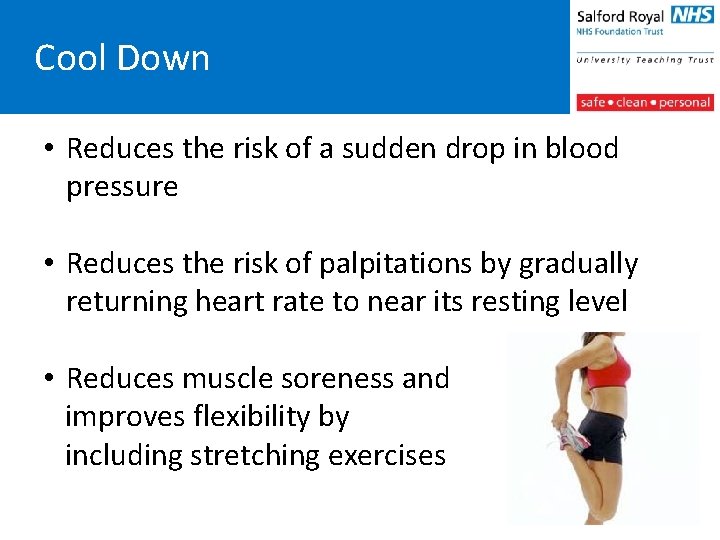 Cool Down

Salford Royal NHS
NHS Foundation Trust
University Teaching Trust
safe • clean • personal

• Reduces the risk of a sudden drop in blood pressure

• Reduces the risk of palpitations by gradually returning heart rate to near its resting level

• Reduces muscle soreness and improves flexibility by including stretching exercises